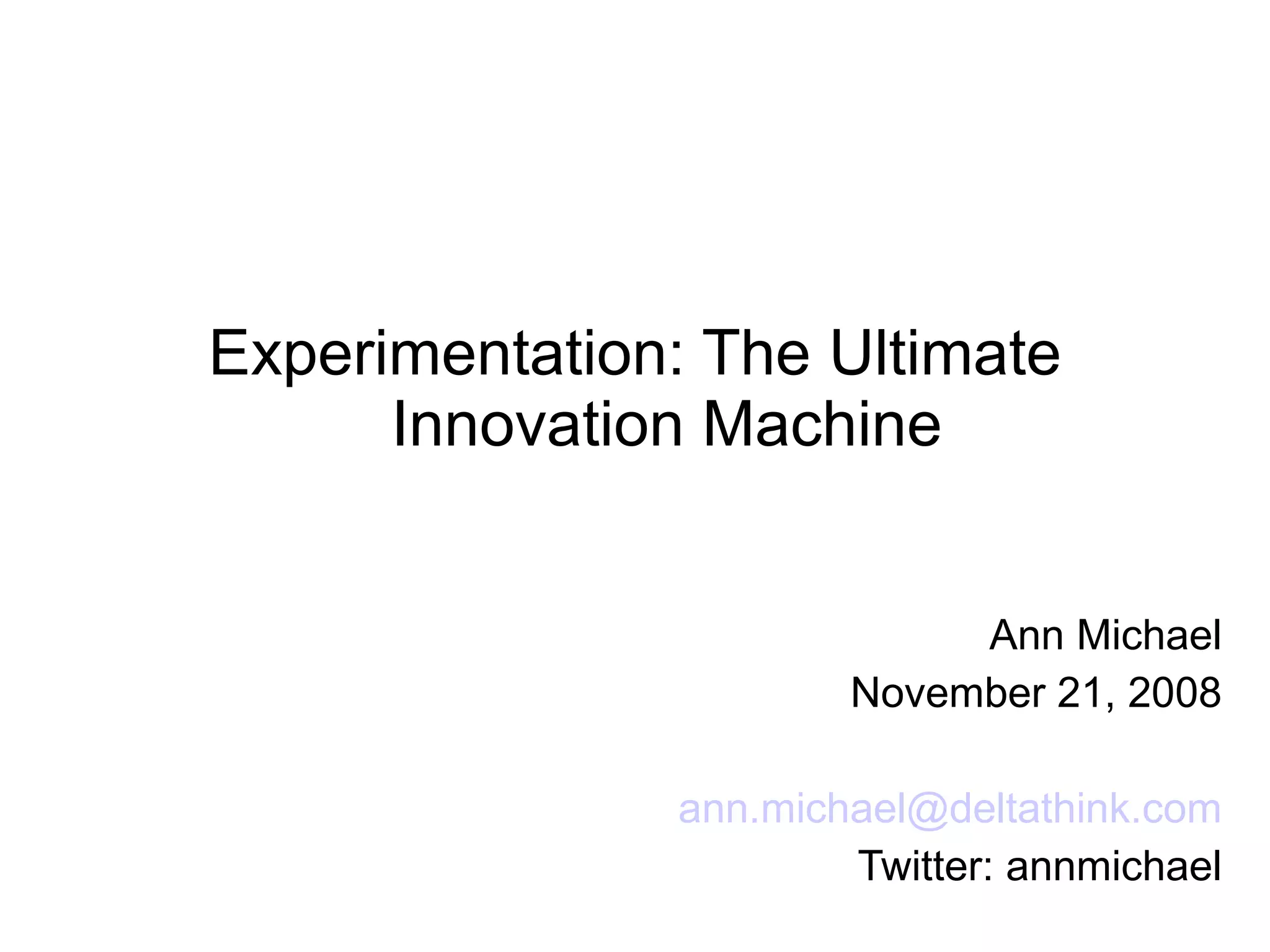 Experimentation: The Ultimate Innovation Machine

Ann Michael
November 21, 2008

ann.michael@deltathink.com
Twitter: annmichael